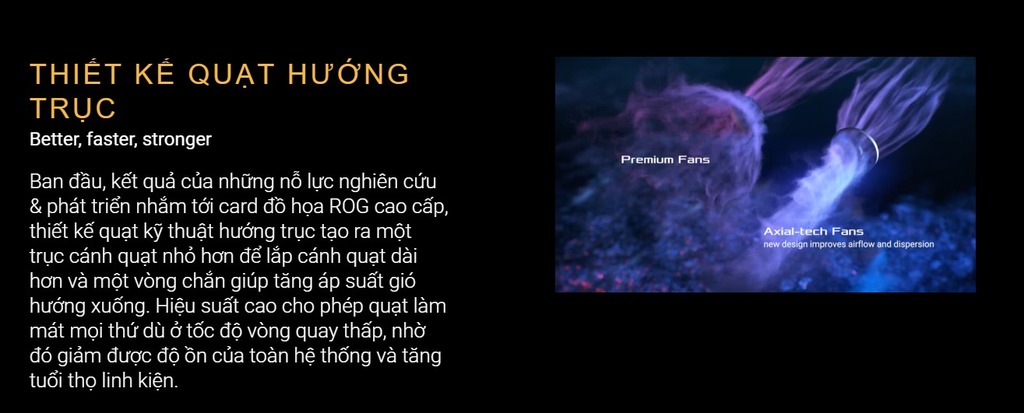 THIẾT KẾ QUẠT HƯỚNG TRỤC
Better, faster, stronger

Ban đầu, kết quả của những nỗ lực nghiên cứu & phát triển nhắm tới card đồ họa ROG cao cấp, thiết kế quạt kỹ thuật hướng trục tạo ra một trục cánh quạt nhỏ hơn để lắp cánh quạt dài hơn và một vòng chắn giúp tăng áp suất gió hướng xuống. Hiệu suất cao cho phép quạt làm mát mọi thứ dù ở tốc độ vòng quay thấp, nhờ đó giảm được độ ồn của toàn hệ thống và tăng tuổi thọ linh kiện.

Premium Fans

Axial-tech Fans
new design improves airflow and dispersion